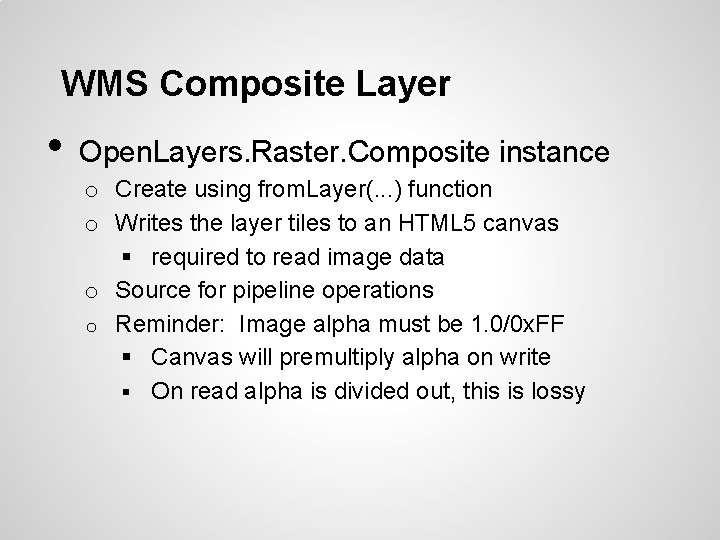 WMS Composite Layer

• OpenLayers.Raster.Composite instance
  o Create using fromLayer(...) function
  o Writes the layer tiles to an HTML5 canvas
    ▪ required to read image data
  o Source for pipeline operations
  o Reminder:  Image alpha must be 1.0/0xFF
    ▪ Canvas will premultiply alpha on write
    ▪ On read alpha is divided out, this is lossy